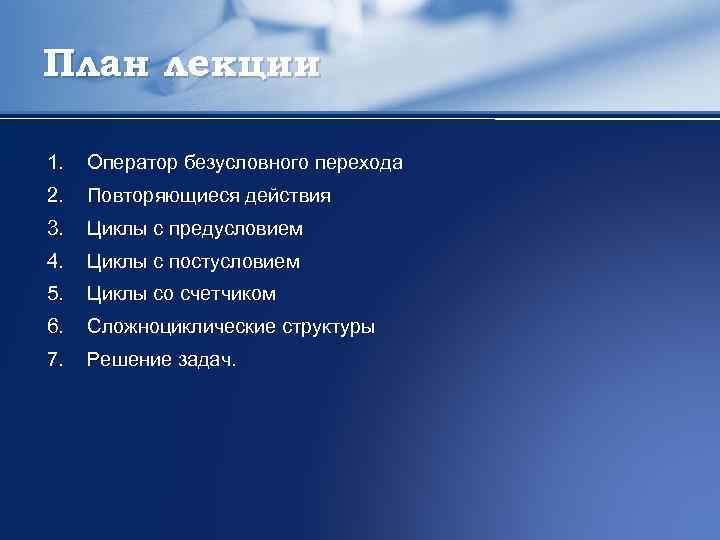 План лекции

1. Оператор безусловного перехода
2. Повторяющиеся действия
3. Циклы с предусловием
4. Циклы с постусловием
5. Циклы со счетчиком
6. Сложноциклические структуры
7. Решение задач.